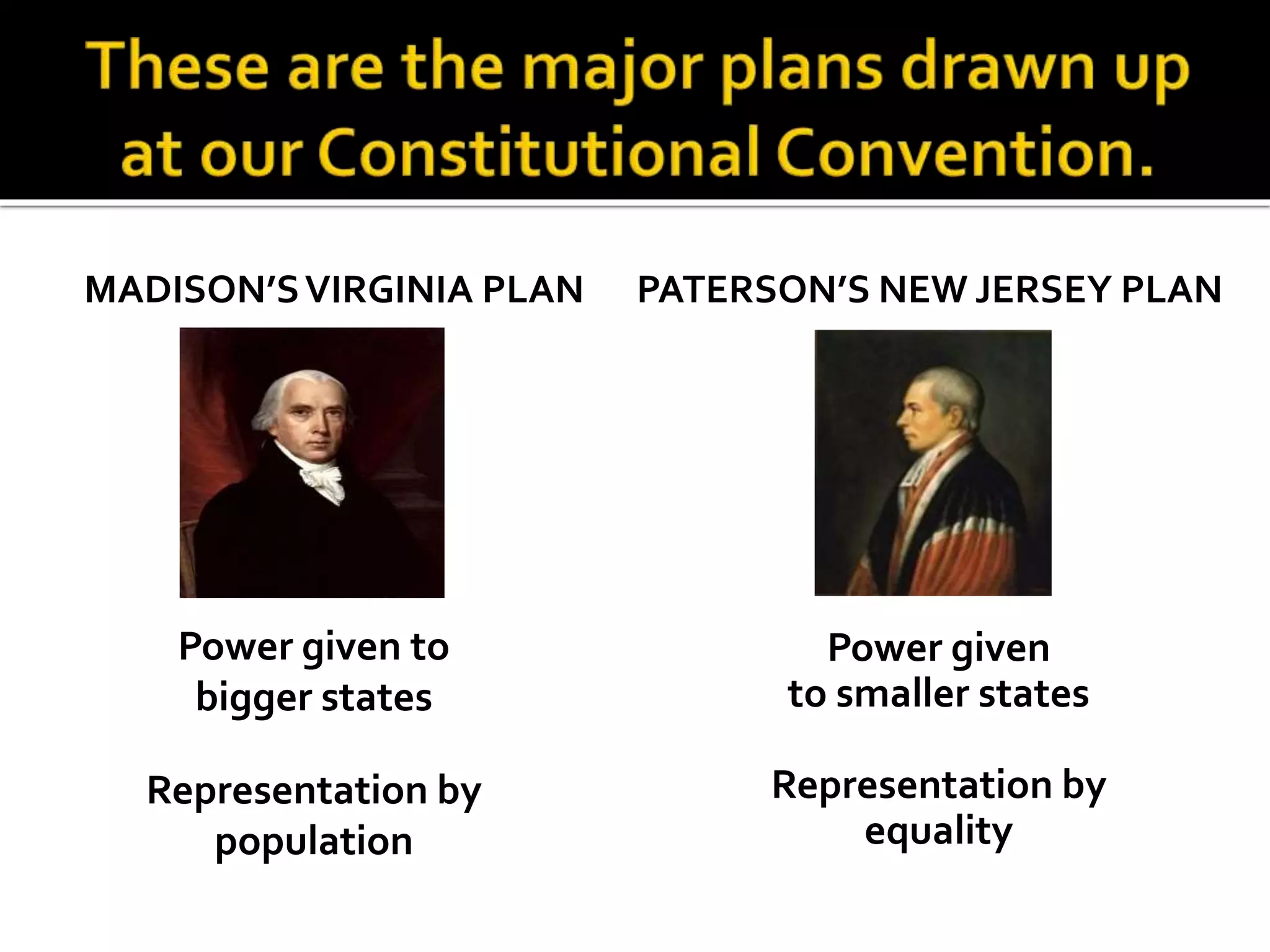 These are the major plans drawn up at our Constitutional Convention.

MADISON'S VIRGINIA PLAN

Power given to bigger states

Representation by population

PATERSON'S NEW JERSEY PLAN

Power given to smaller states

Representation by equality